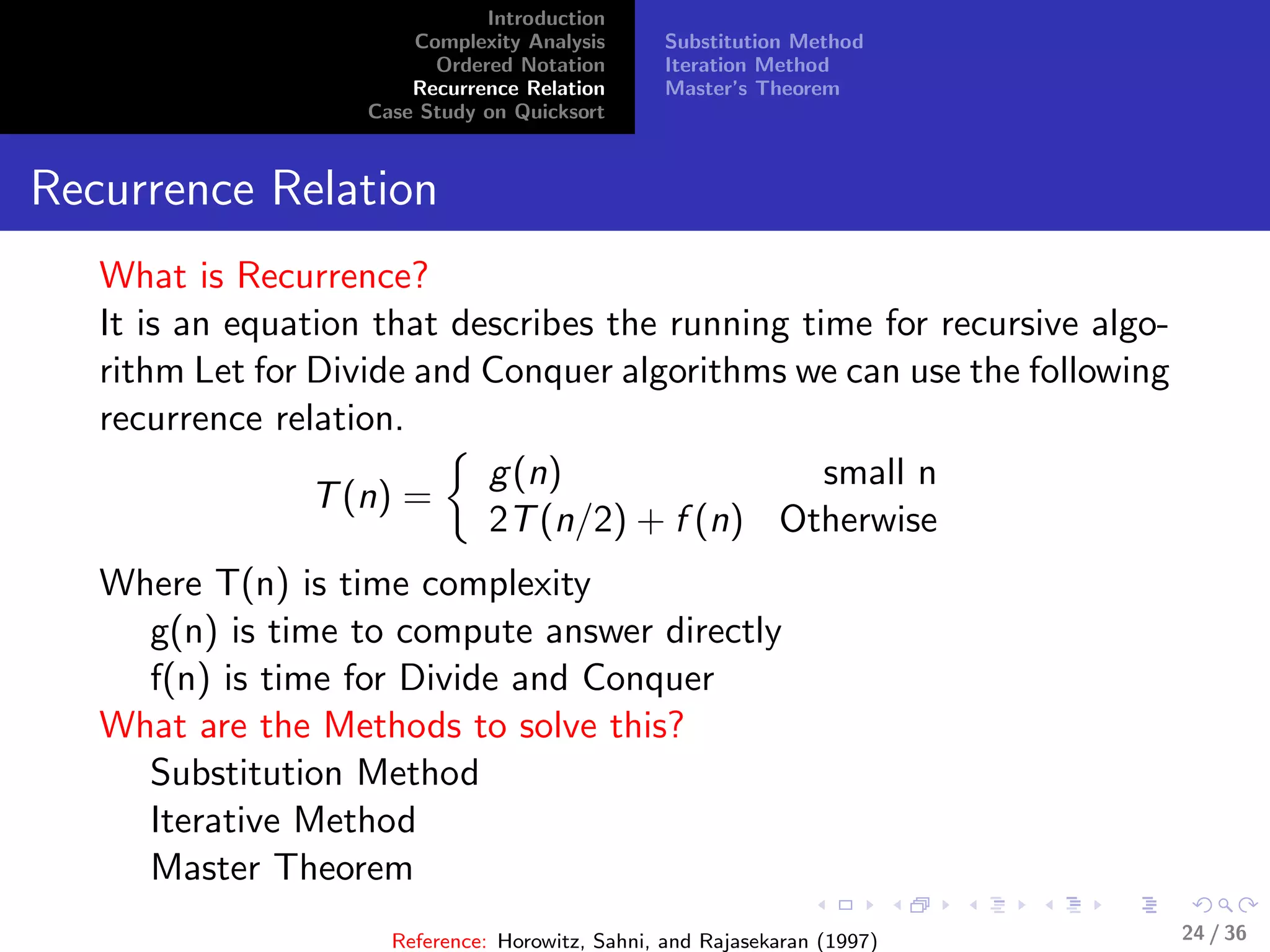 Introduction
Complexity Analysis
Ordered Notation
Recurrence Relation
Case Study on Quicksort

Substitution Method
Iteration Method
Master's Theorem

Recurrence Relation

What is Recurrence?

It is an equation that describes the running time for recursive algorithm Let for Divide and Conquer algorithms we can use the following recurrence relation.

$T(n) = \begin{cases} g(n) & \text{small n} \\ 2T(n/2) + f(n) & \text{Otherwise} \end{cases}$

Where T(n) is time complexity
g(n) is time to compute answer directly
f(n) is time for Divide and Conquer

What are the Methods to solve this?

Substitution Method
Iterative Method
Master Theorem

Reference: Horowitz, Sahni, and Rajasekaran (1997)

24 / 36